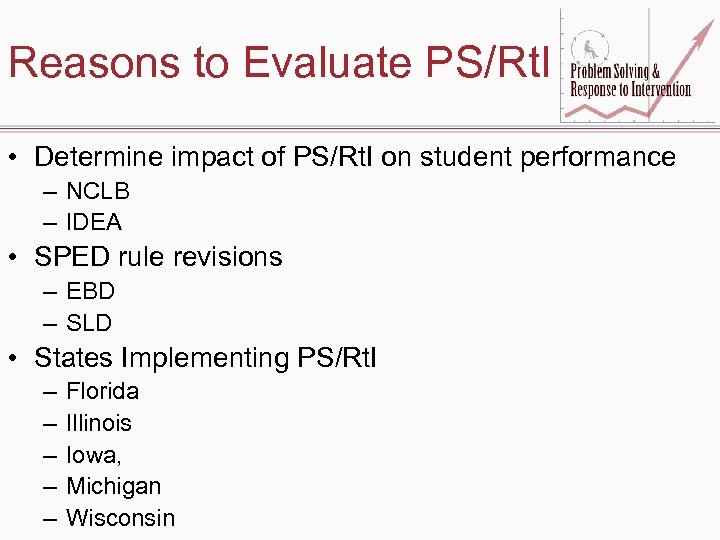 Reasons to Evaluate PS/RtI

Problem Solving & Response to Intervention

• Determine impact of PS/RtI on student performance
– NCLB
– IDEA
• SPED rule revisions
– EBD
– SLD
• States Implementing PS/RtI
– Florida
– Illinois
– Iowa,
– Michigan
– Wisconsin